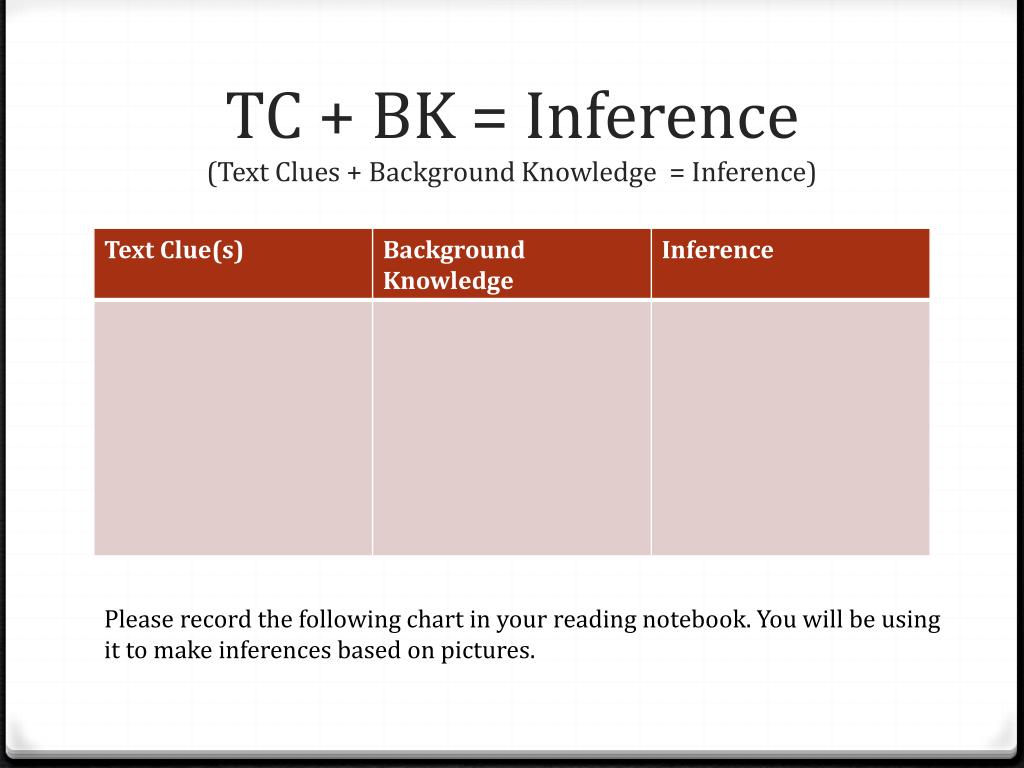 TC + BK = Inference
(Text Clues + Background Knowledge = Inference)

| Text Clue(s) | Background Knowledge | Inference |
|---|---|---|
| | | |

Please record the following chart in your reading notebook. You will be using it to make inferences based on pictures.